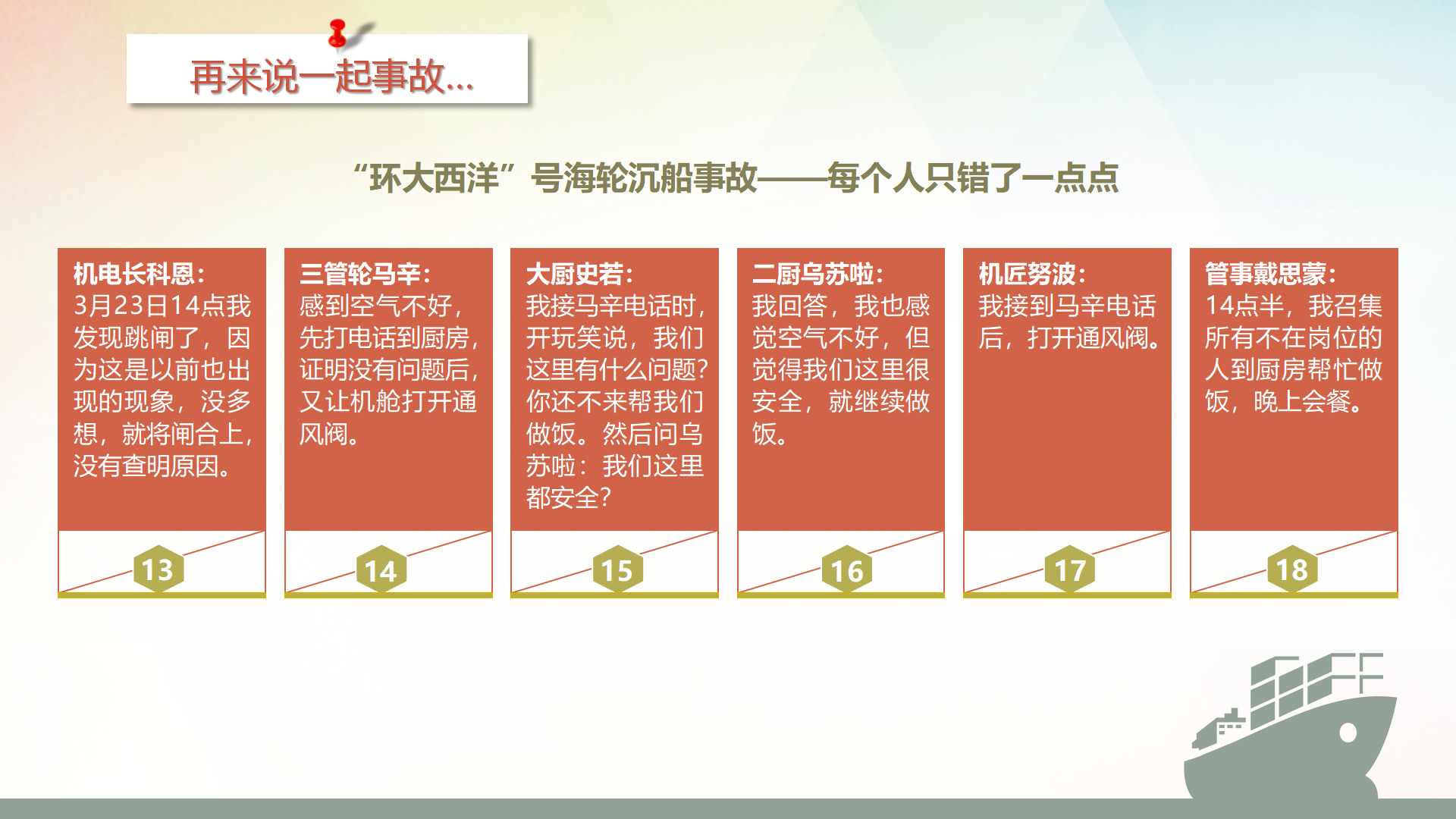 再来说一起事故...

“环大西洋”号海轮沉船事故——每个人只错了一点点

机电长科恩：
3月23日14点我发现跳闸了，因为这是以前也出现的现象，没多想，就将闸合上，没有查明原因。

13

三管轮马辛：
感到空气不好，先打电话到厨房，证明没有问题后，又让机舱打开通风阀。

14

大厨史若：
我接马辛电话时，开玩笑说，我们这里有什么问题？你还不来帮我们做饭。然后问乌苏啦：我们这里都安全？

15

二厨乌苏啦：
我回答，我也感觉空气不好，但觉得我们这里很安全，就继续做饭。

16

机匠努波：
我接到马辛电话后，打开通风阀。

17

管事戴思蒙：
14点半，我召集所有不在岗位的人到厨房帮忙做饭，晚上会餐。

18